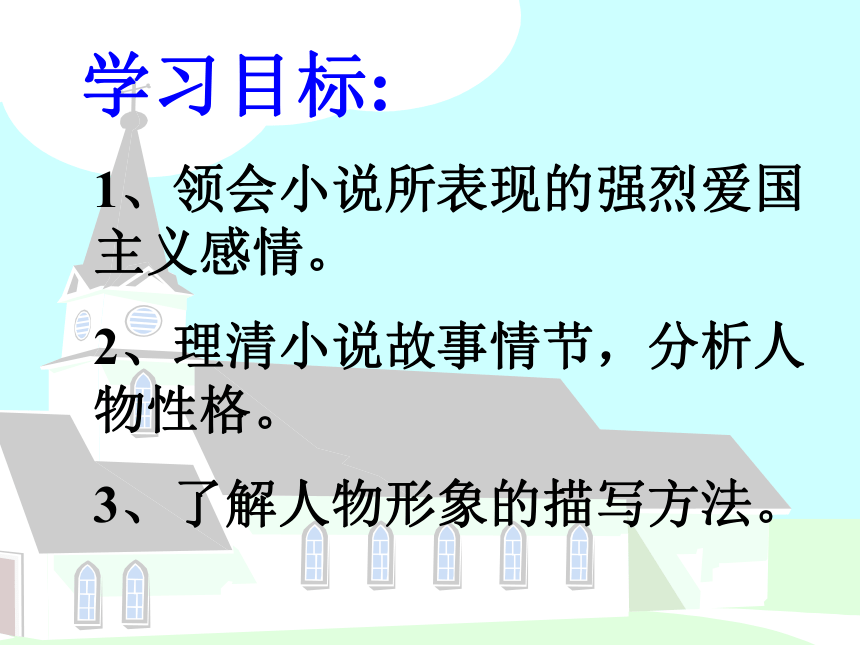 学习目标:

1、领会小说所表现的强烈爱国主义感情。

2、理清小说故事情节，分析人物性格。

3、了解人物形象的描写方法。